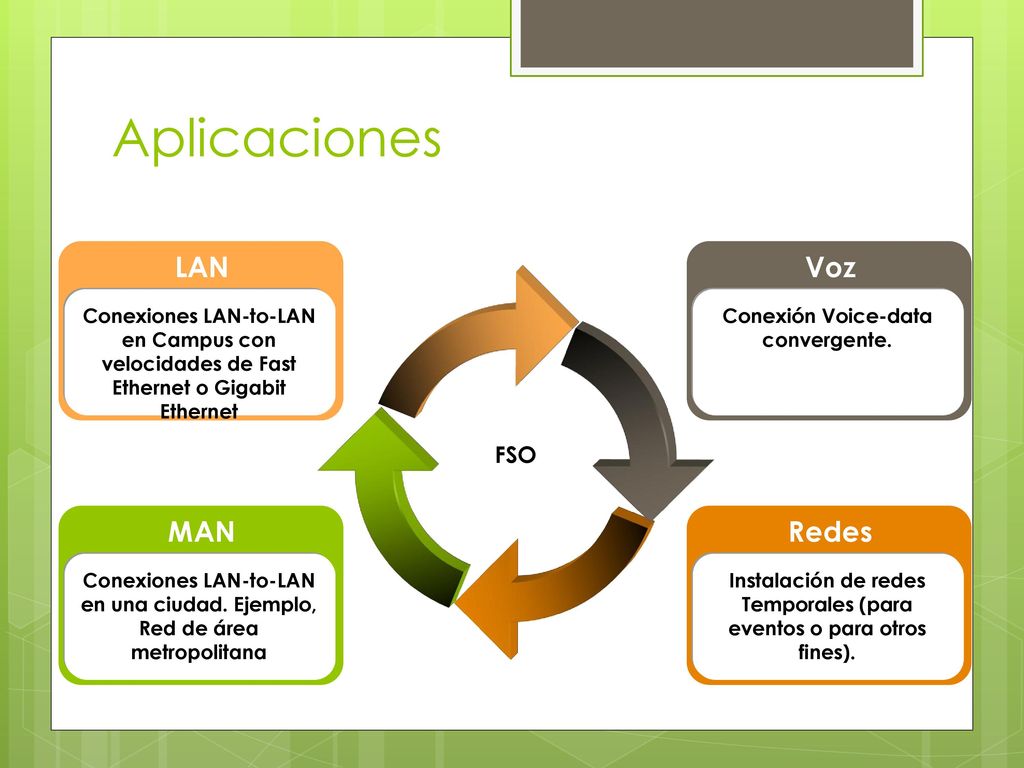 Aplicaciones

LAN

Conexiones LAN-to-LAN en Campus con velocidades de Fast Ethernet o Gigabit Ethernet

Voz

Conexión Voice-data convergente.

FSO

MAN

Conexiones LAN-to-LAN en una ciudad. Ejemplo, Red de área metropolitana

Redes

Instalación de redes Temporales (para eventos o para otros fines).